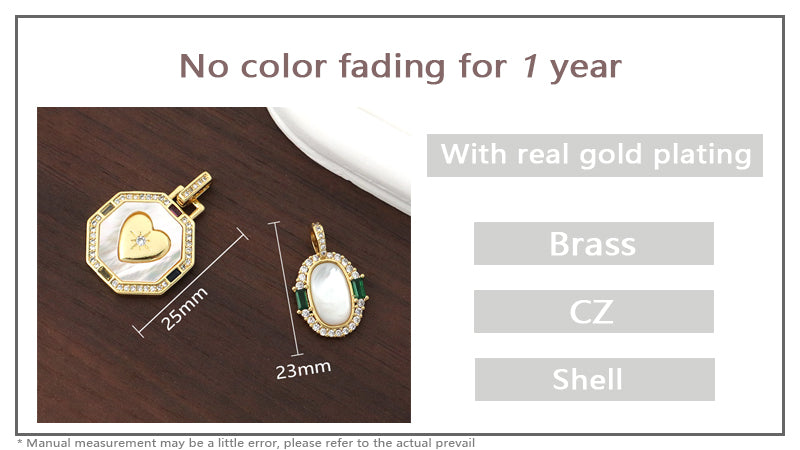 No color fading for 1 year

25mm

23mm

With real gold plating

Brass

CZ

Shell

* Manual measurement may be a little error, please refer to the actual prevail